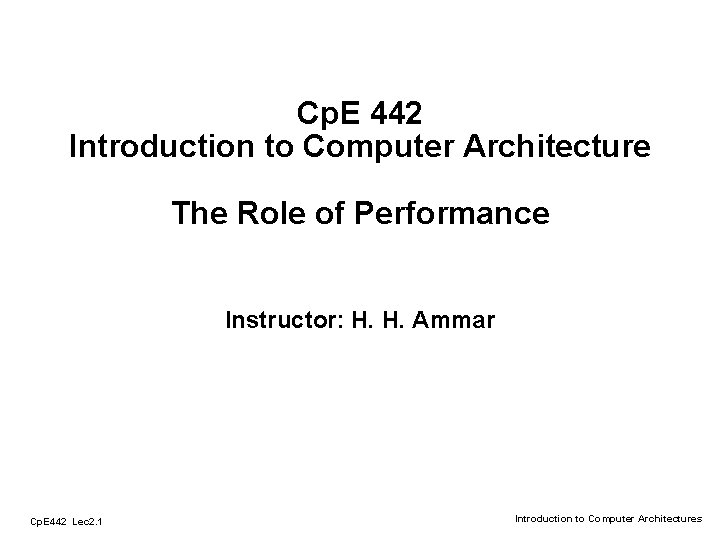 CpE 442
Introduction to Computer Architecture

The Role of Performance

Instructor: H. H. Ammar

CpE442 Lec2.1

Introduction to Computer Architectures